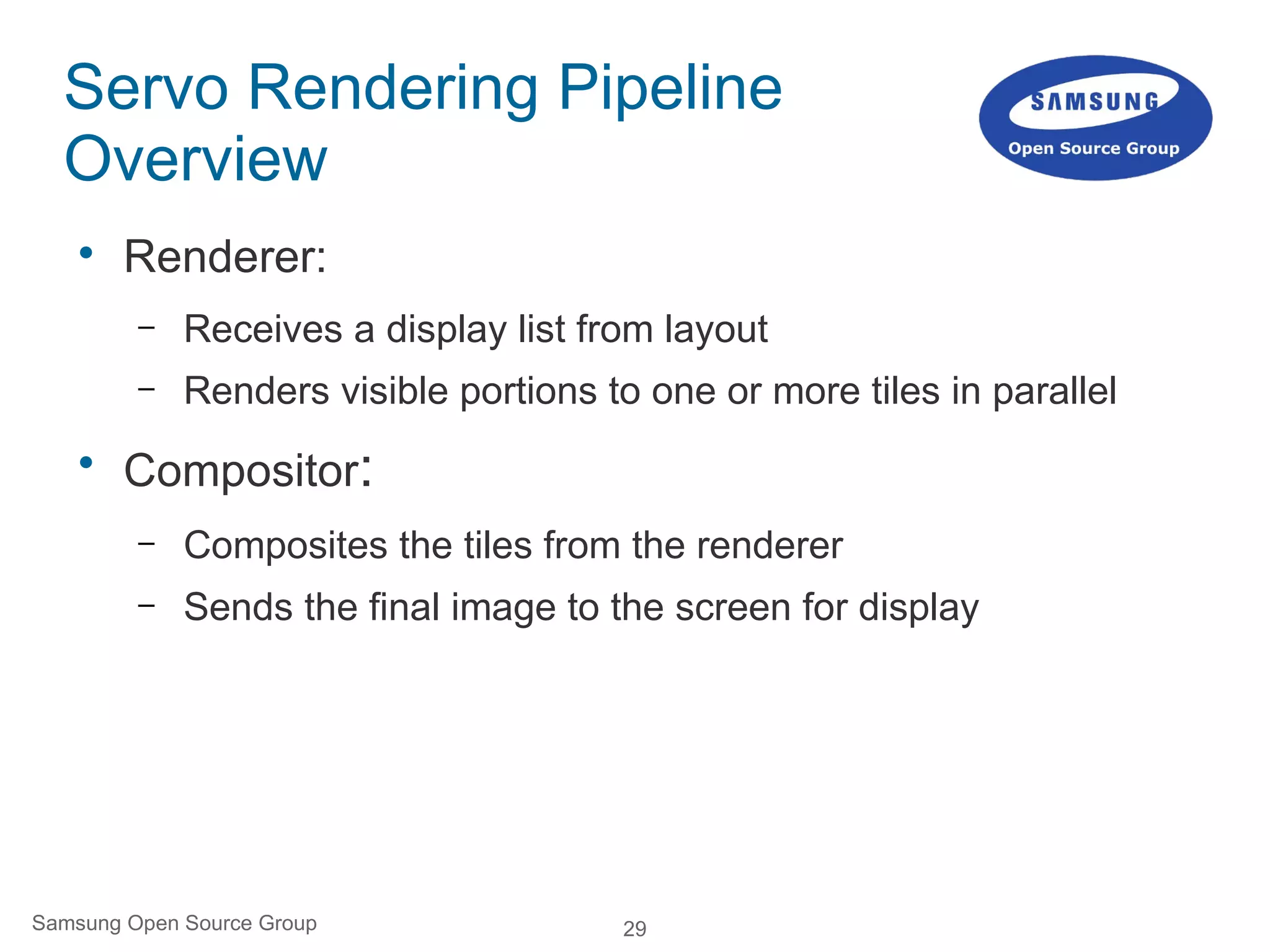 Servo Rendering Pipeline Overview

SAMSUNG
Open Source Group

• Renderer:
  – Receives a display list from layout
  – Renders visible portions to one or more tiles in parallel
• Compositor:
  – Composites the tiles from the renderer
  – Sends the final image to the screen for display

Samsung Open Source Group

29